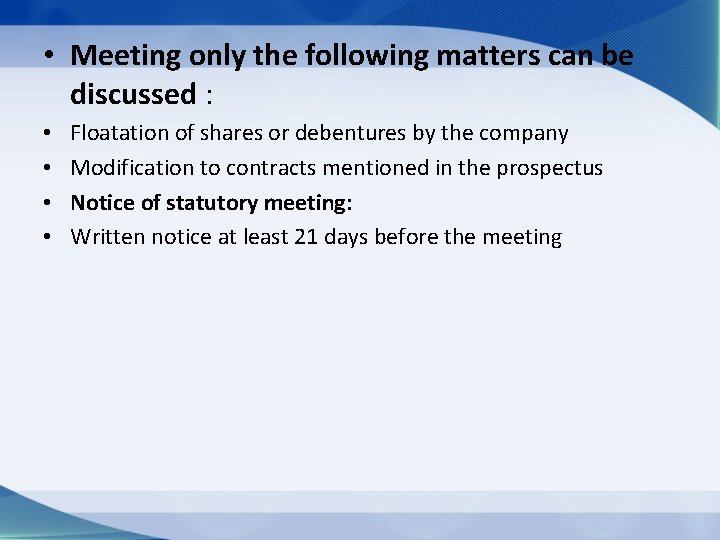 • Meeting only the following matters can be discussed :
• Floatation of shares or debentures by the company
• Modification to contracts mentioned in the prospectus
• Notice of statutory meeting:
• Written notice at least 21 days before the meeting